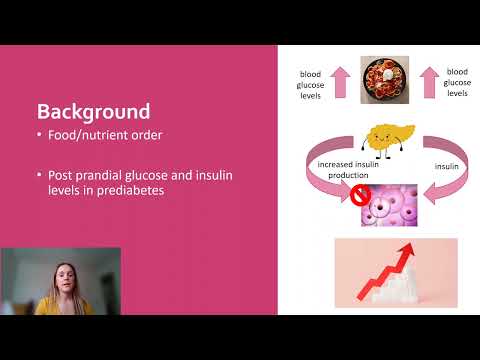 Background
• Food/nutrient order

• Post prandial glucose and insulin levels in prediabetes

blood glucose levels

blood glucose levels

increased insulin production

insulin